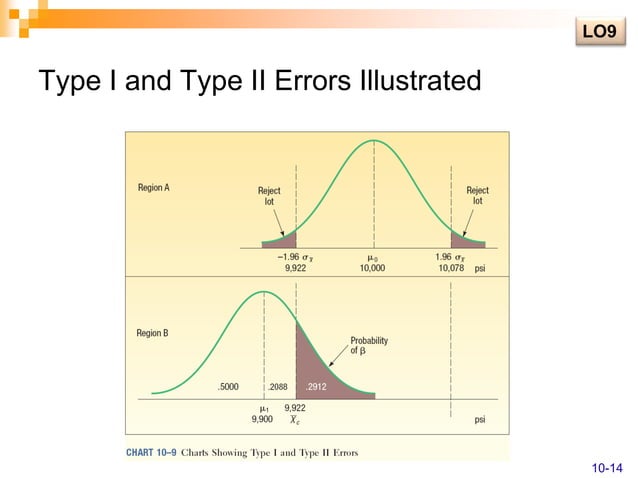 LO9

Type I and Type II Errors Illustrated

Region A

Reject lot

Reject lot

$-1.96\ \sigma_{\bar{x}}$
9,922

$\mu_0$
10,000

$1.96\ \sigma_{\bar{x}}$
10,078

psi

Region B

Probability of $\beta$

.5000

.2088

.2912

$\mu_1$
9,900

9,922
$\bar{X}_c$

psi

CHART 10–9 Charts Showing Type I and Type II Errors

10-14